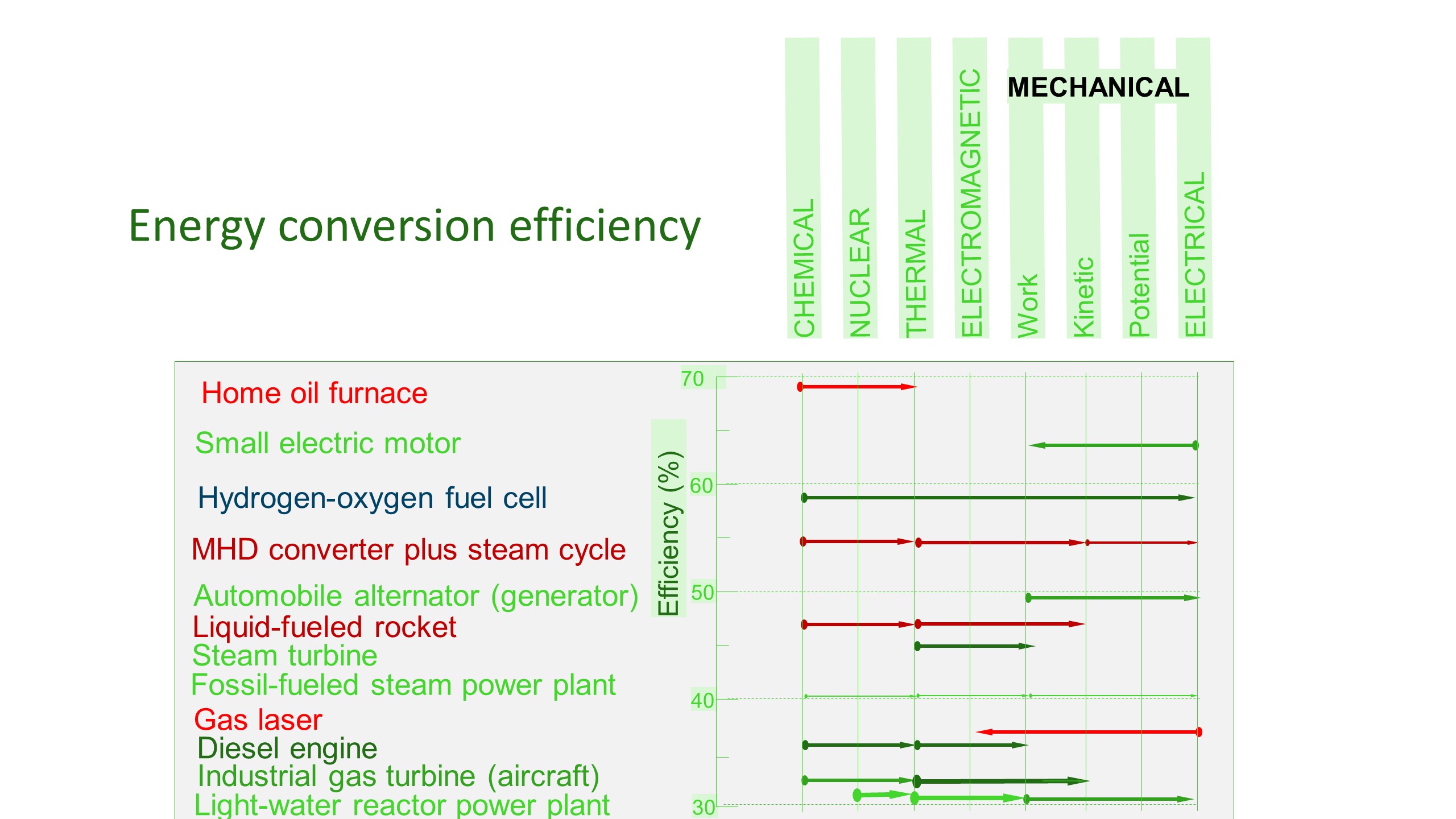 Energy conversion efficiency

CHEMICAL
NUCLEAR
THERMAL
ELECTROMAGNETIC
MECHANICAL
Work
Kinetic
Potential
ELECTRICAL

Home oil furnace
Small electric motor
Hydrogen-oxygen fuel cell
MHD converter plus steam cycle
Automobile alternator (generator)
Liquid-fueled rocket
Steam turbine
Fossil-fueled steam power plant
Gas laser
Diesel engine
Industrial gas turbine (aircraft)
Light-water reactor power plant

Efficiency (%)
70
60
50
40
30